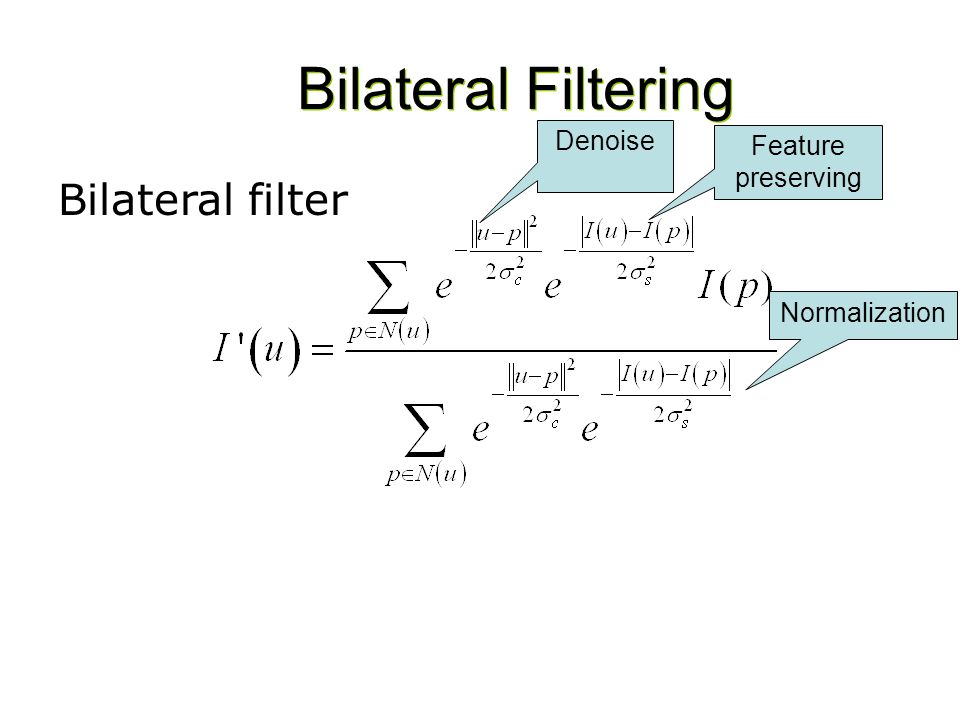 Bilateral Filtering

Denoise

Feature preserving

Bilateral filter

$I'(u) = \frac{\sum_{p \in N(u)} e^{-\frac{\|u-p\|^2}{2\sigma_c^2}} e^{-\frac{|I(u)-I(p)|}{2\sigma_s^2}} I(p)}{\sum_{p \in N(u)} e^{-\frac{\|u-p\|^2}{2\sigma_c^2}} e^{-\frac{|I(u)-I(p)|}{2\sigma_s^2}}}$

Normalization